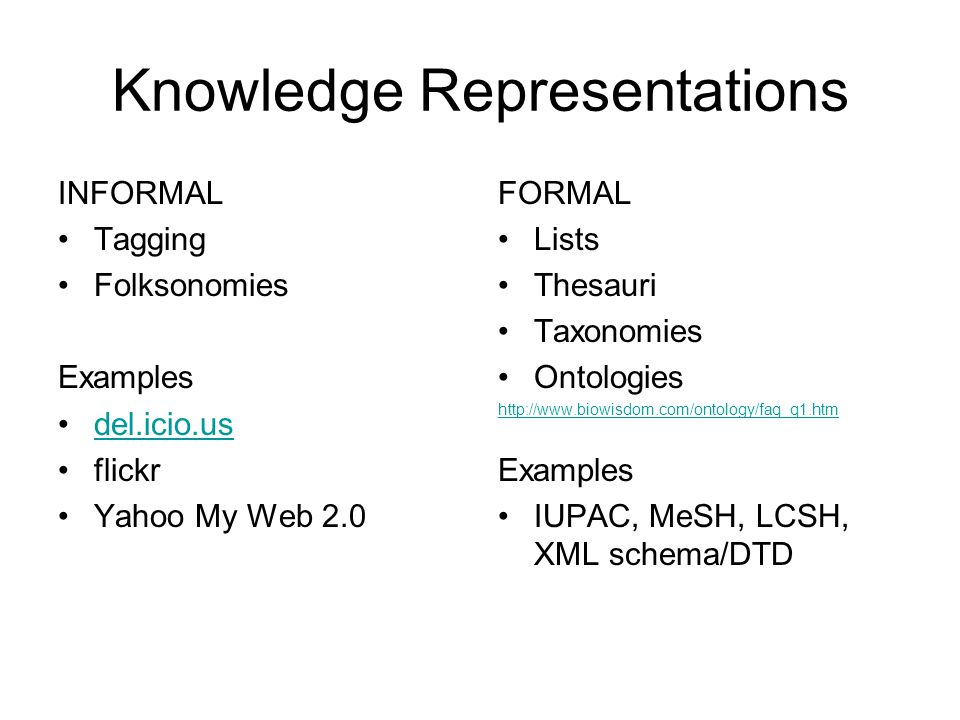 Knowledge Representations

INFORMAL
• Tagging
• Folksonomies

Examples
• del.icio.us
• flickr
• Yahoo My Web 2.0

FORMAL
• Lists
• Thesauri
• Taxonomies
• Ontologies

http://www.biowisdom.com/ontology/faq_q1.htm

Examples
• IUPAC, MeSH, LCSH, XML schema/DTD